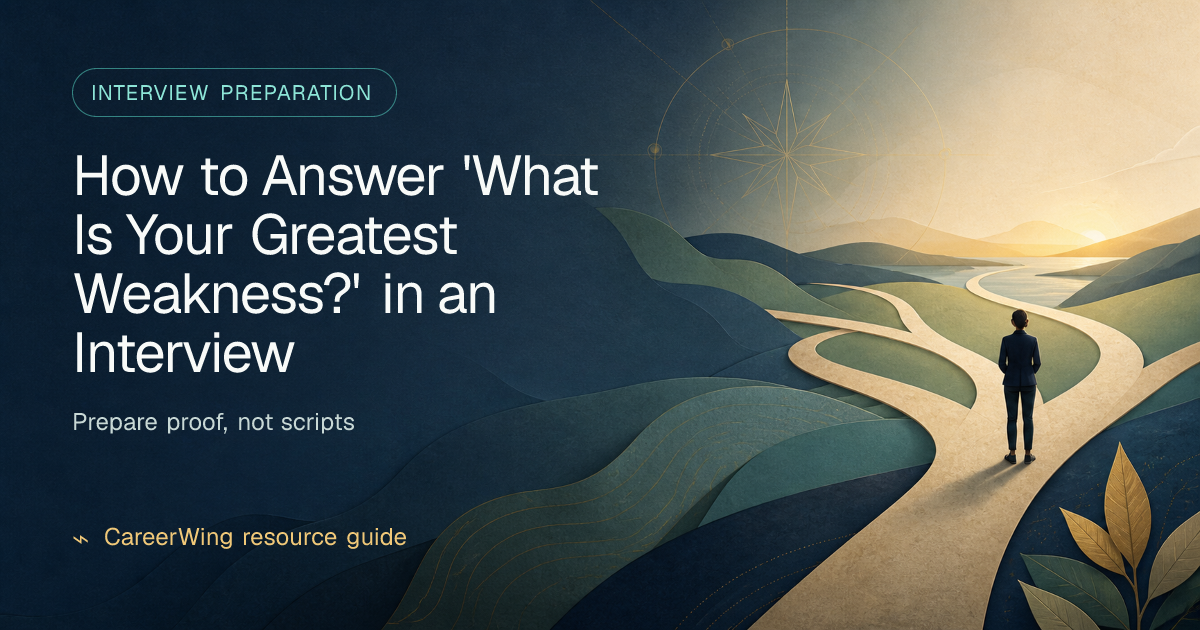 INTERVIEW PREPARATION

How to Answer 'What Is Your Greatest Weakness?' in an Interview

Prepare proof, not scripts

CareerWing resource guide